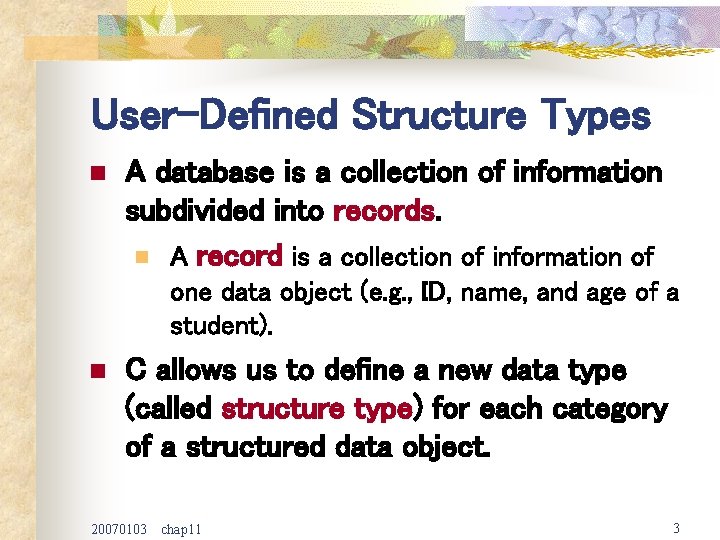 User-Defined Structure Types

A database is a collection of information subdivided into records.

A record is a collection of information of one data object (e.g., ID, name, and age of a student).

C allows us to define a new data type (called structure type) for each category of a structured data object.

20070103 chap11

3